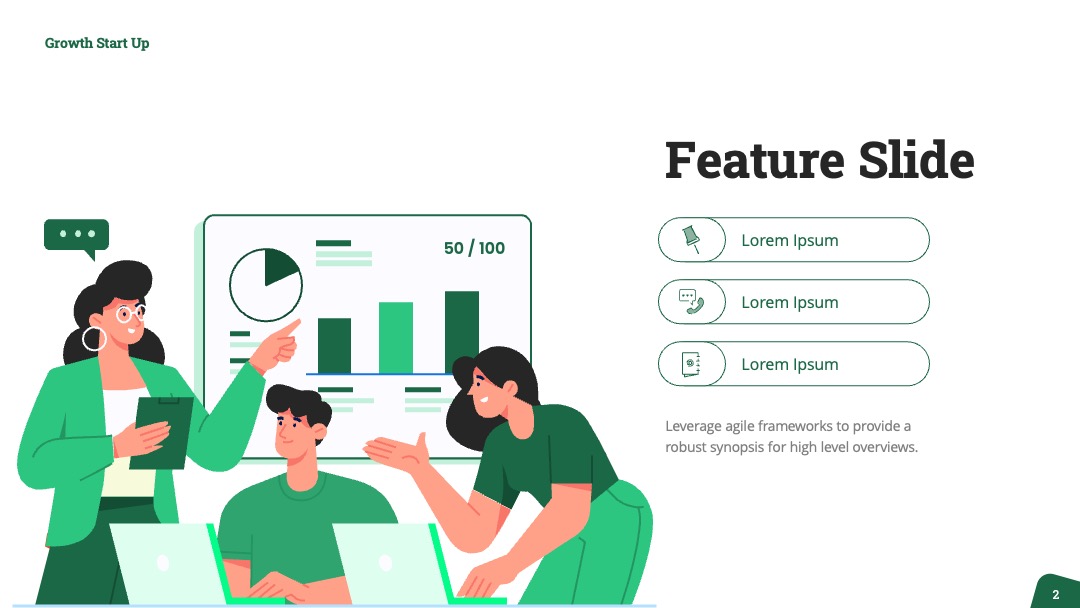 Growth Start Up

50 / 100

Feature Slide

Lorem Ipsum

Lorem Ipsum

Lorem Ipsum

Leverage agile frameworks to provide a robust synopsis for high level overviews.

2